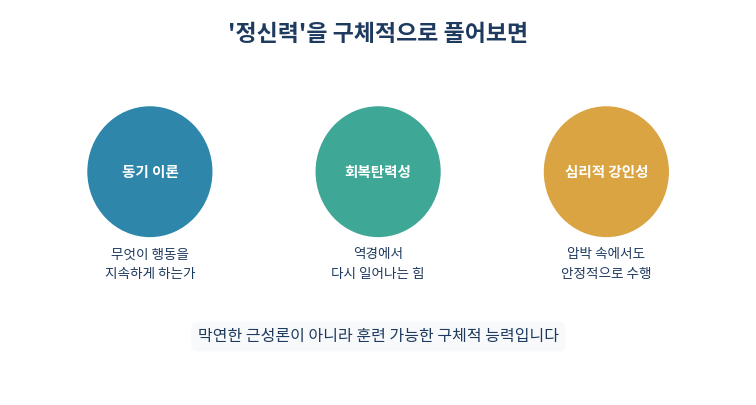 '정신력'을 구체적으로 풀어보면

동기 이론

무엇이 행동을 지속하게 하는가

회복탄력성

역경에서 다시 일어나는 힘

심리적 강인성

압박 속에서도 안정적으로 수행

막연한 근성론이 아니라 훈련 가능한 구체적 능력입니다